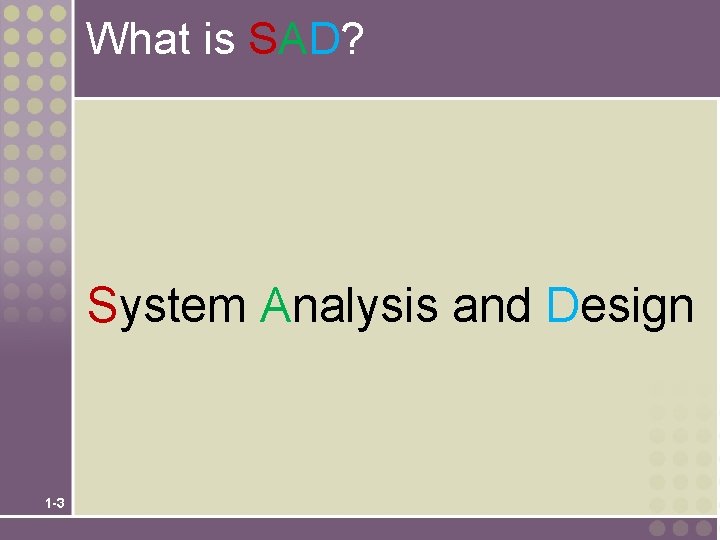 What is SAD?

System Analysis and Design

1-3